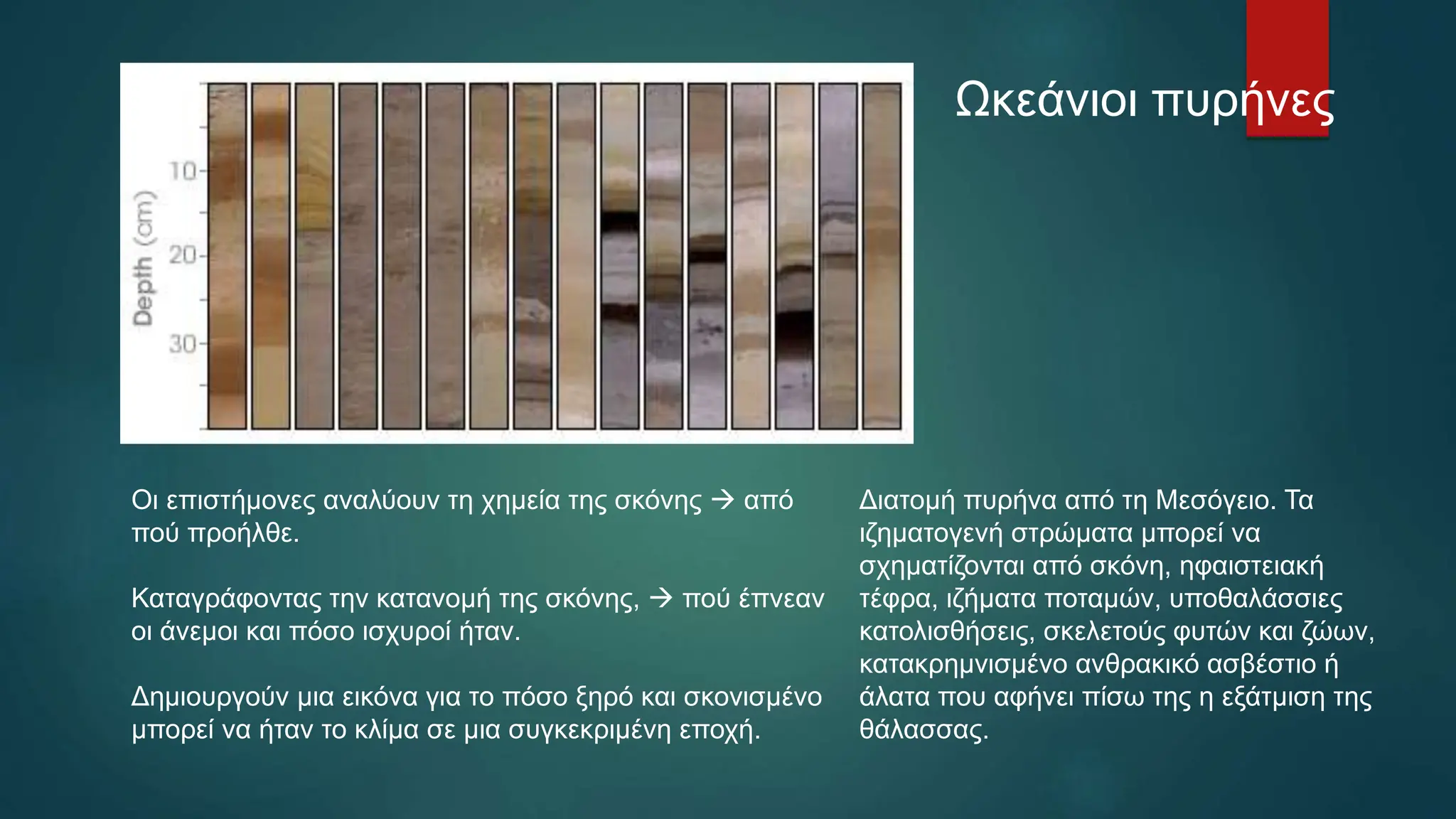 Ωκεάνιοι πυρήνες

Depth (cm)
10
20
30

Οι επιστήμονες αναλύουν τη χημεία της σκόνης → από πού προήλθε.

Καταγράφοντας την κατανομή της σκόνης, → πού έπνεαν οι άνεμοι και πόσο ισχυροί ήταν.

Δημιουργούν μια εικόνα για το πόσο ξηρό και σκονισμένο μπορεί να ήταν το κλίμα σε μια συγκεκριμένη εποχή.

Διατομή πυρήνα από τη Μεσόγειο. Τα ιζηματογενή στρώματα μπορεί να σχηματίζονται από σκόνη, ηφαιστειακή τέφρα, ιζήματα ποταμών, υποθαλάσσιες κατολισθήσεις, σκελετούς φυτών και ζώων, κατακρημνισμένο ανθρακικό ασβέστιο ή άλατα που αφήνει πίσω της η εξάτμιση της θάλασσας.